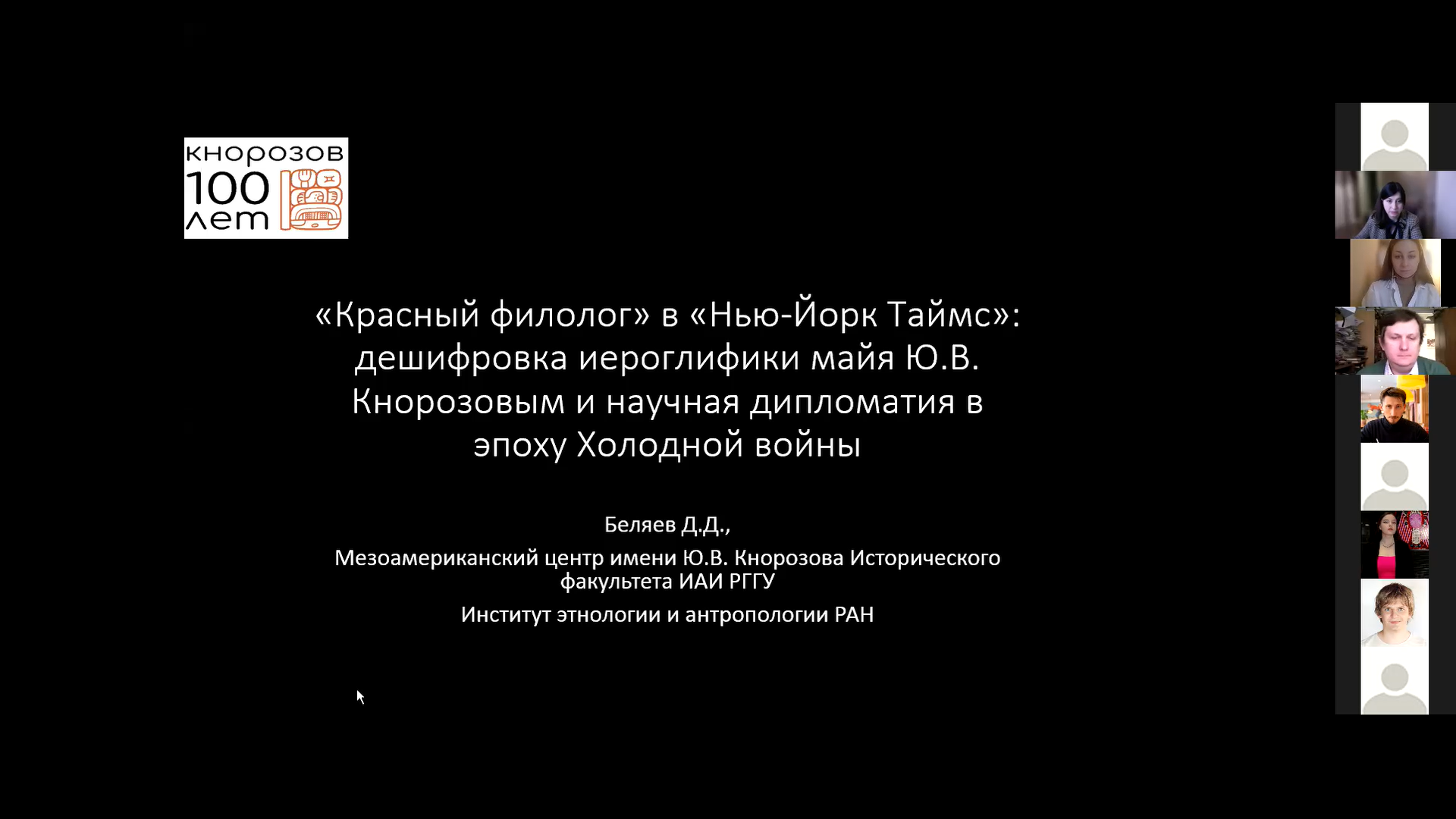 кнорозов
100
лет

«Красный филолог» в «Нью-Йорк Таймс»: дешифровка иероглифики майя Ю.В. Кнорозовым и научная дипломатия в эпоху Холодной войны

Беляев Д.Д.,

Мезоамериканский центр имени Ю.В. Кнорозова Исторического факультета ИАИ РГГУ

Институт этнологии и антропологии РАН